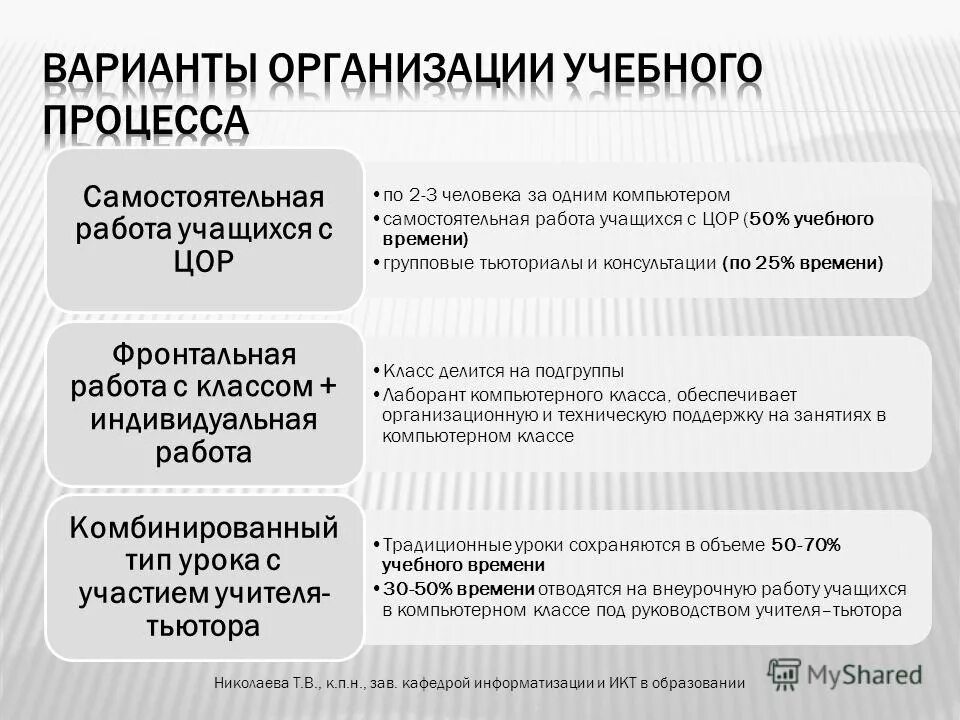 ВАРИАНТЫ ОРГАНИЗАЦИИ УЧЕБНОГО ПРОЦЕССА

Самостоятельная работа учащихся с ЦОР

• по 2-3 человека за одним компьютером
• самостоятельная работа учащихся с ЦОР (50% учебного времени)
• групповые тьюториалы и консультации (по 25% времени)

Фронтальная работа с классом + индивидуальная работа

• Класс делится на подгруппы
• Лаборант компьютерного класса, обеспечивает организационную и техническую поддержку на занятиях в компьютерном классе

Комбинированный тип урока с участием учителя-тьютора

• Традиционные уроки сохраняются в объеме 50-70% учебного времени
• 30-50% времени отводятся на внеурочную работу учащихся в компьютерном классе под руководством учителя–тьютора

Николаева Т.В., к.п.н., зав. кафедрой информатизации и ИКТ в образовании

MyShared